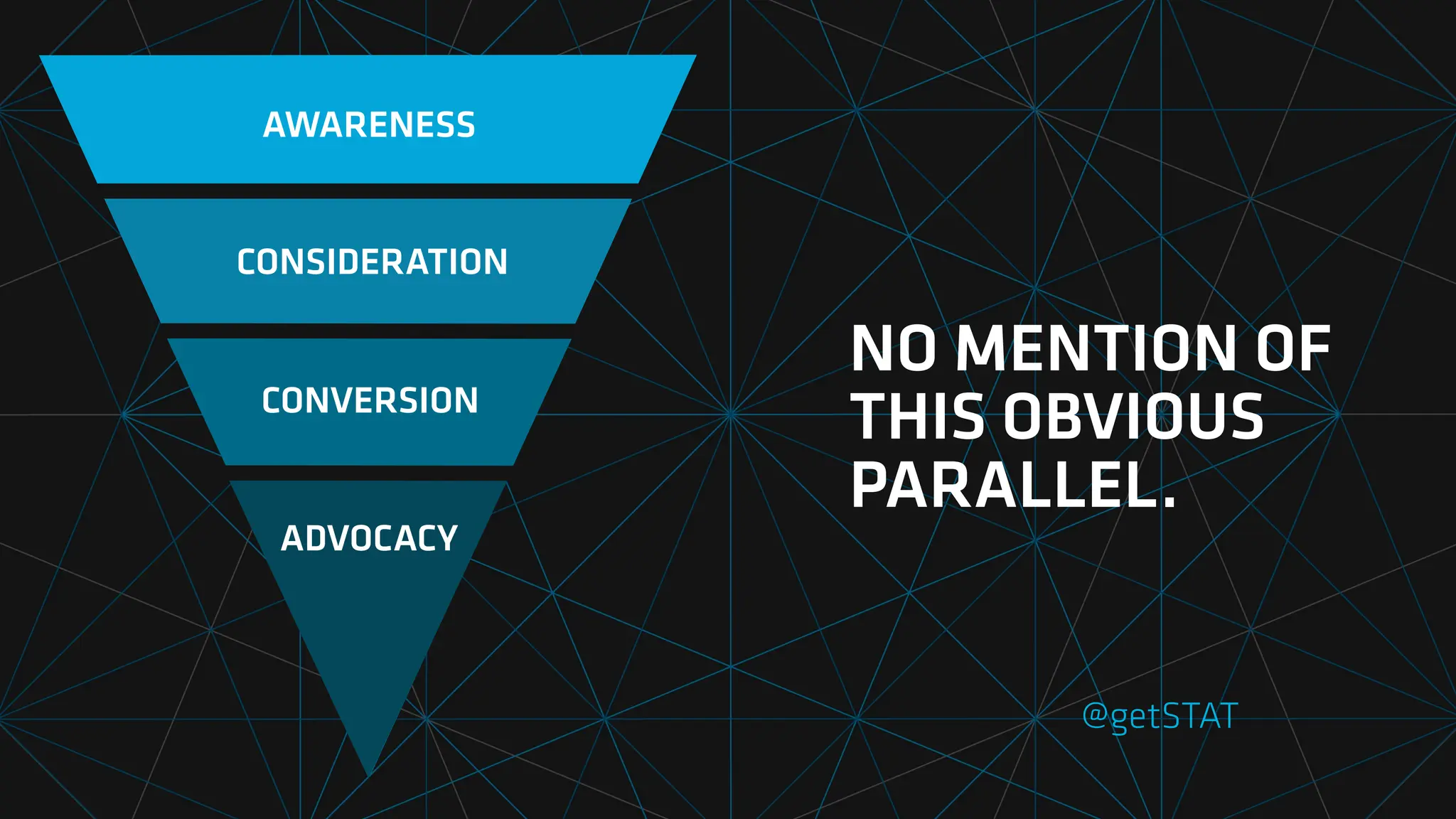 AWARENESS

CONSIDERATION

CONVERSION

ADVOCACY

NO MENTION OF THIS OBVIOUS PARALLEL.

@getSTAT